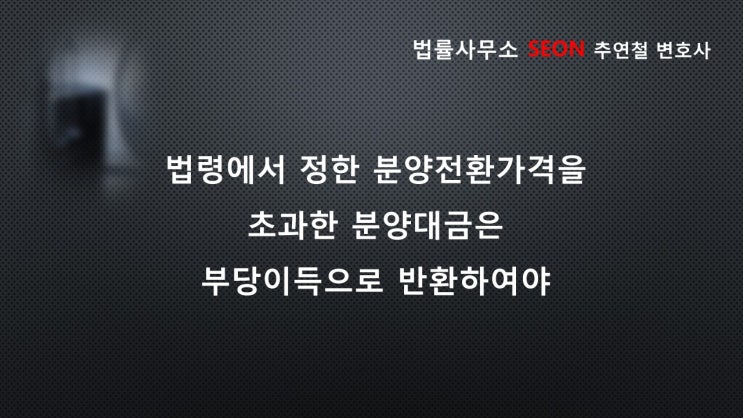 법률사무소 SEON 추연철 변호사

법령에서 정한 분양전환가격을

초과한 분양대금은

부당이득으로 반환하여야